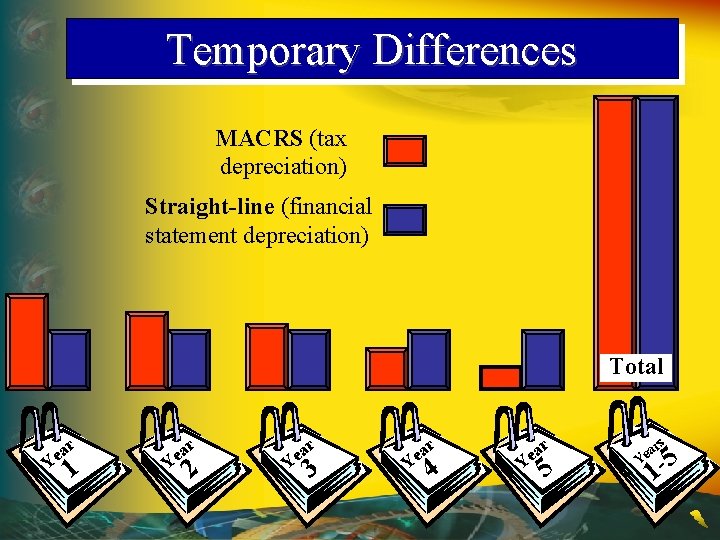 Temporary Differences

MACRS (tax depreciation)

Straight-line (financial statement depreciation)

Total

Year 1

Year 2

Year 3

Year 4

Year 5

Years 1-5